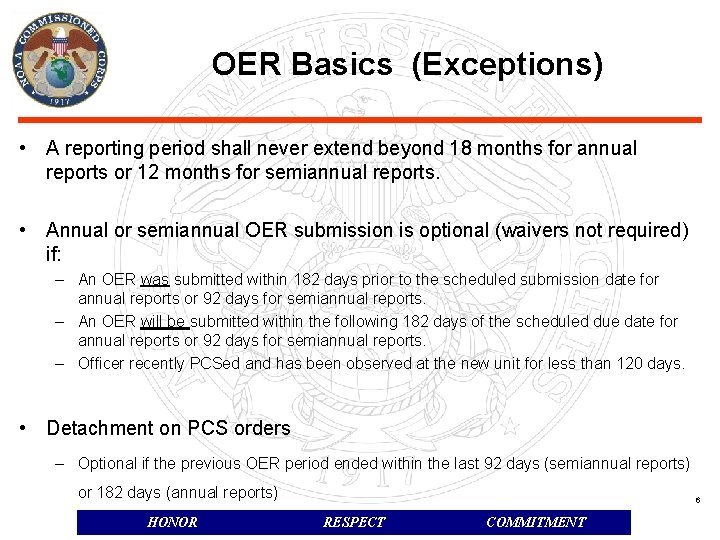 NOAA COMMISSIONED CORPS
1917

OER Basics (Exceptions)

• A reporting period shall never extend beyond 18 months for annual reports or 12 months for semiannual reports.

• Annual or semiannual OER submission is optional (waivers not required) if:
– An OER was submitted within 182 days prior to the scheduled submission date for annual reports or 92 days for semiannual reports.
– An OER will be submitted within the following 182 days of the scheduled due date for annual reports or 92 days for semiannual reports.
– Officer recently PCSed and has been observed at the new unit for less than 120 days.

• Detachment on PCS orders
– Optional if the previous OER period ended within the last 92 days (semiannual reports) or 182 days (annual reports)

6

HONOR RESPECT COMMITMENT